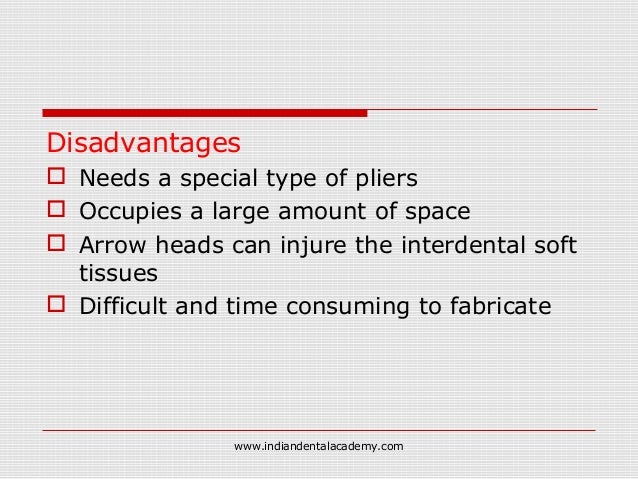 Disadvantages

- Needs a special type of pliers
- Occupies a large amount of space
- Arrow heads can injure the interdental soft tissues
- Difficult and time consuming to fabricate

www.indiandentalacademy.com